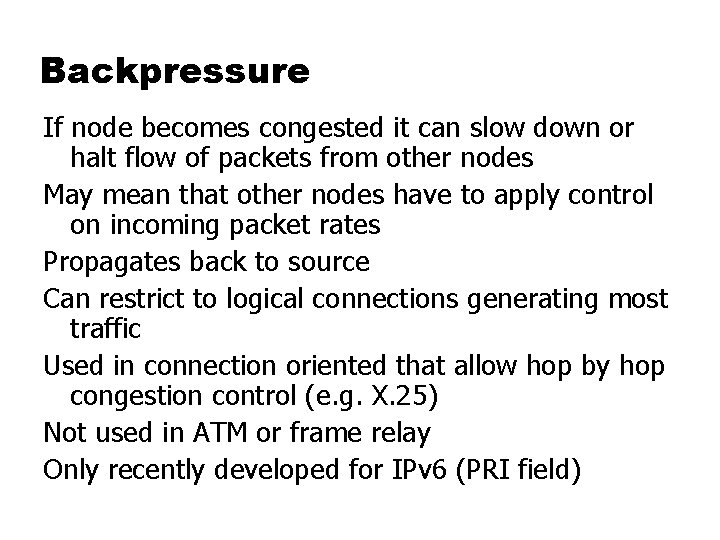 Backpressure

If node becomes congested it can slow down or halt flow of packets from other nodes

May mean that other nodes have to apply control on incoming packet rates

Propagates back to source

Can restrict to logical connections generating most traffic

Used in connection oriented that allow hop by hop congestion control (e.g. X.25)

Not used in ATM or frame relay

Only recently developed for IPv6 (PRI field)